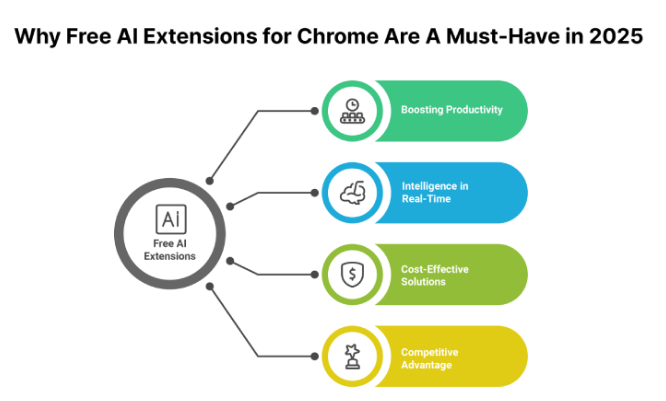 Why Free AI Extensions for Chrome Are A Must-Have in 2025

Ai

Free AI Extensions

Boosting Productivity

Intelligence in Real-Time

Cost-Effective Solutions

Competitive Advantage